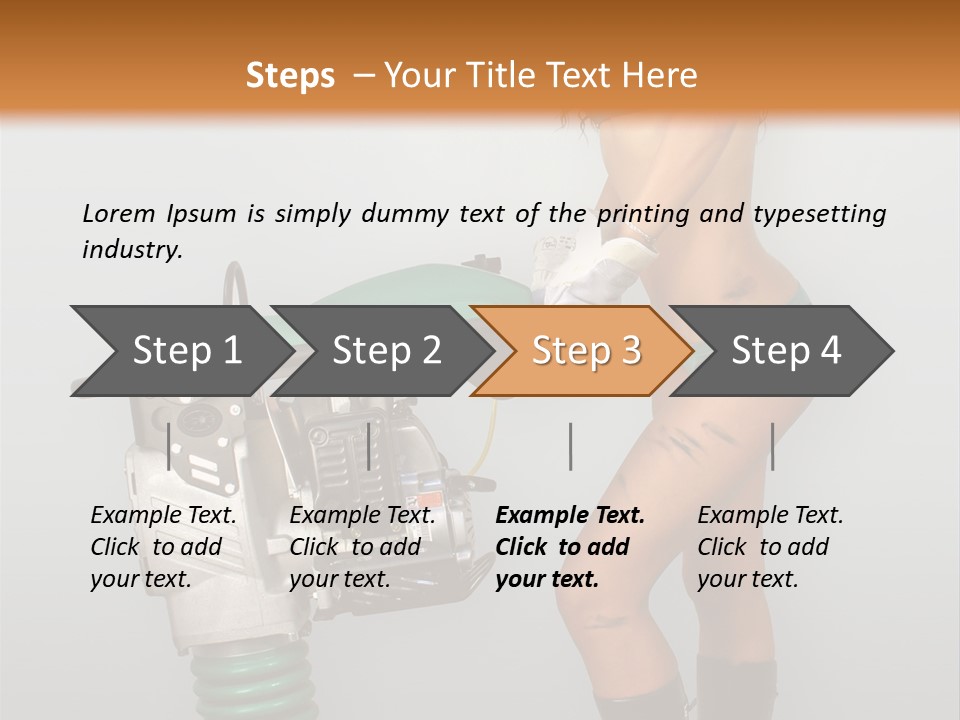 Steps – Your Title Text Here

Lorem Ipsum is simply dummy text of the printing and typesetting industry.

Step 1

Step 2

Step 3

Step 4

Example Text. Click to add your text.

Example Text. Click to add your text.

Example Text. Click to add your text.

Example Text. Click to add your text.